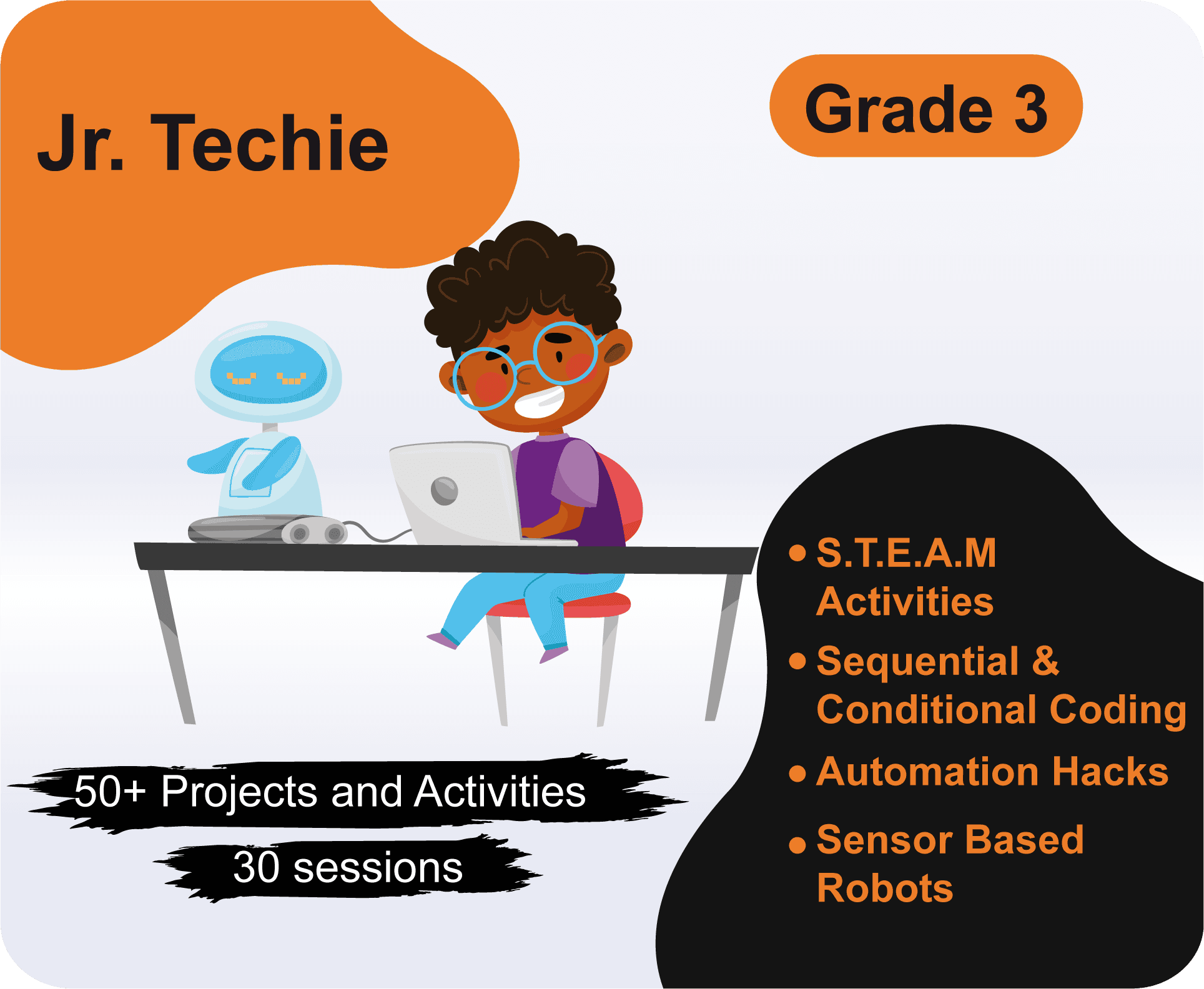 Jr. Techie

Grade 3

• S.T.E.A.M Activities
• Sequential & Conditional Coding
• Automation Hacks
• Sensor Based Robots

50+ Projects and Activities

30 sessions